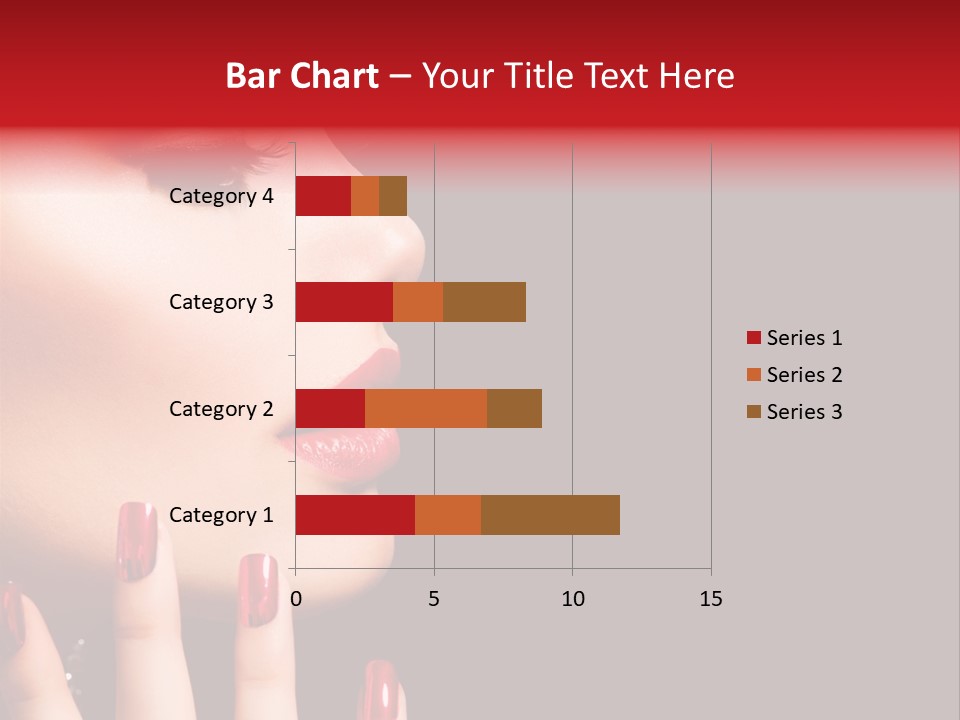 Bar Chart – Your Title Text Here

Category 4
Category 3
Category 2
Category 1

0
5
10
15

Series 1
Series 2
Series 3